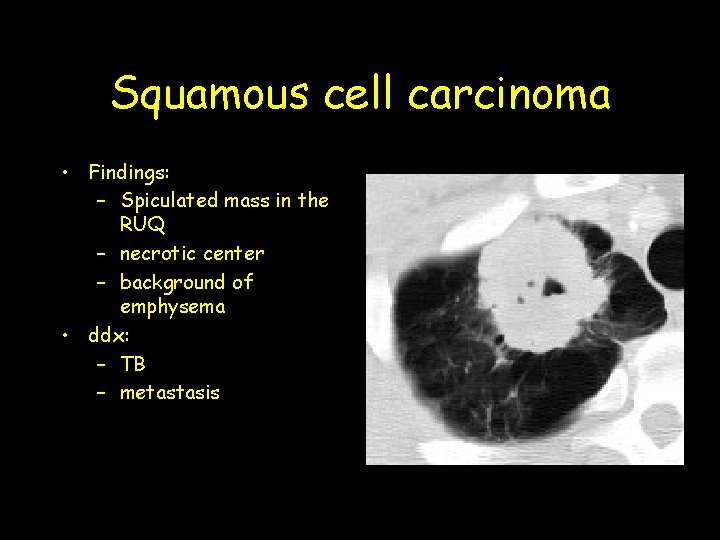 Squamous cell carcinoma

• Findings:
  – Spiculated mass in the RUQ
  – necrotic center
  – background of emphysema
• ddx:
  – TB
  – metastasis